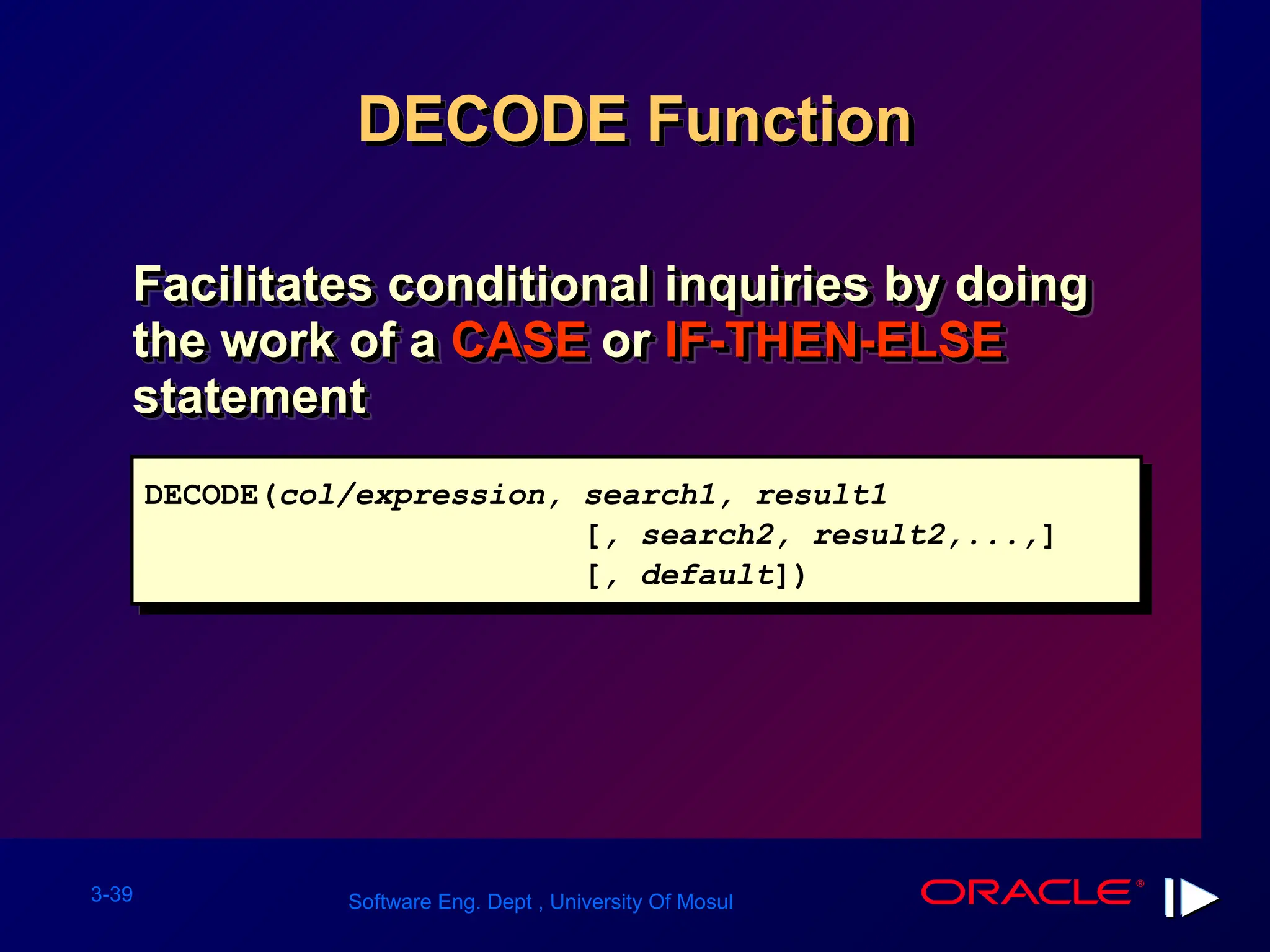 DECODE Function

Facilitates conditional inquiries by doing the work of a CASE or IF-THEN-ELSE statement

DECODE(col/expression, search1, result1
[, search2, result2,...,]
[, default])

3-39

Software Eng. Dept , University Of Mosul

ORACLE®